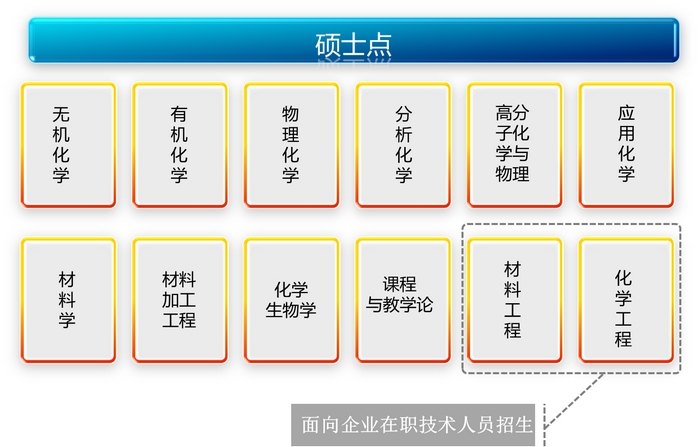 硕士点

无机化学

有机化学

物理化学

分析化学

高分子化学与物理

应用化学

材料学

材料加工工程

化学生物学

课程与教学论

材料工程

化学工程

面向企业在职技术人员招生